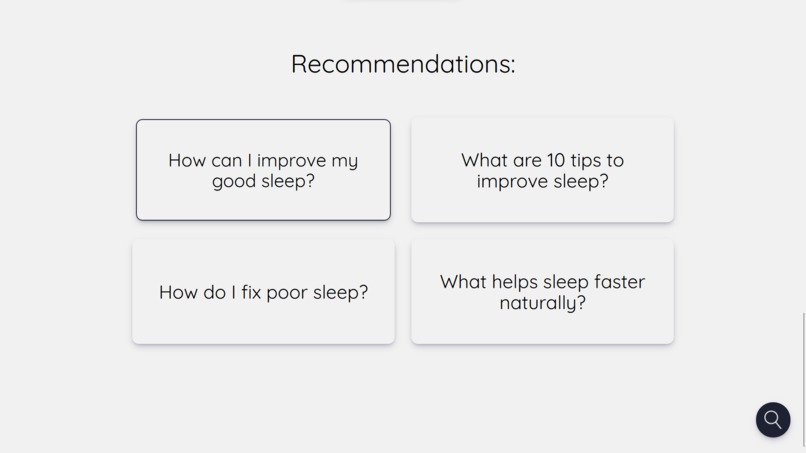 Recommendations:

How can I improve my good sleep?

What are 10 tips to improve sleep?

How do I fix poor sleep?

What helps sleep faster naturally?